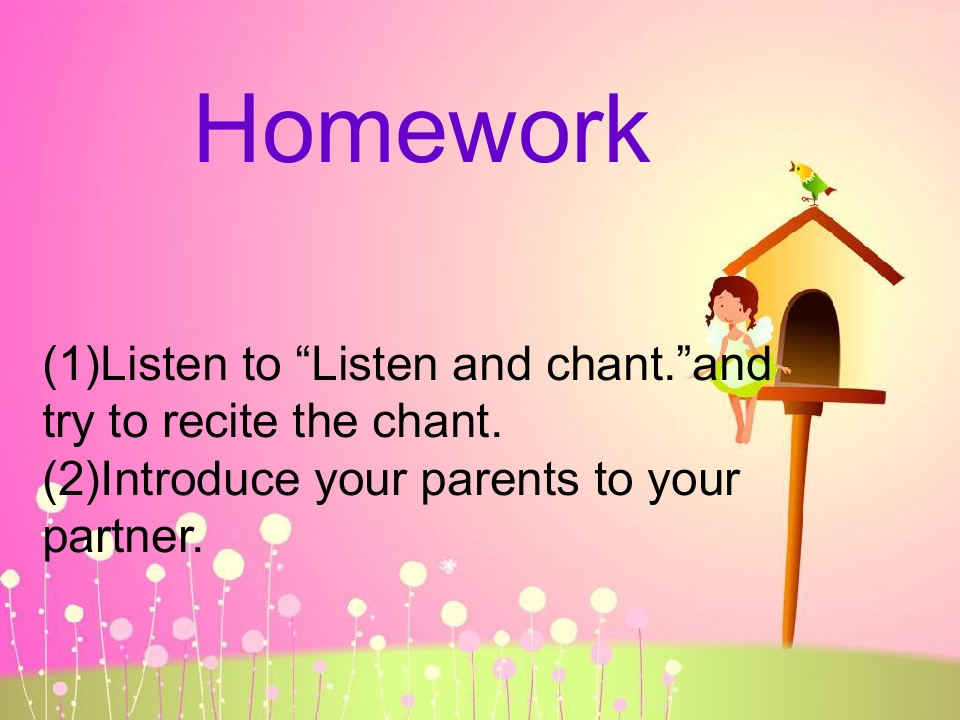 Homework

(1)Listen to “Listen and chant.”and try to recite the chant.
(2)Introduce your parents to your partner.